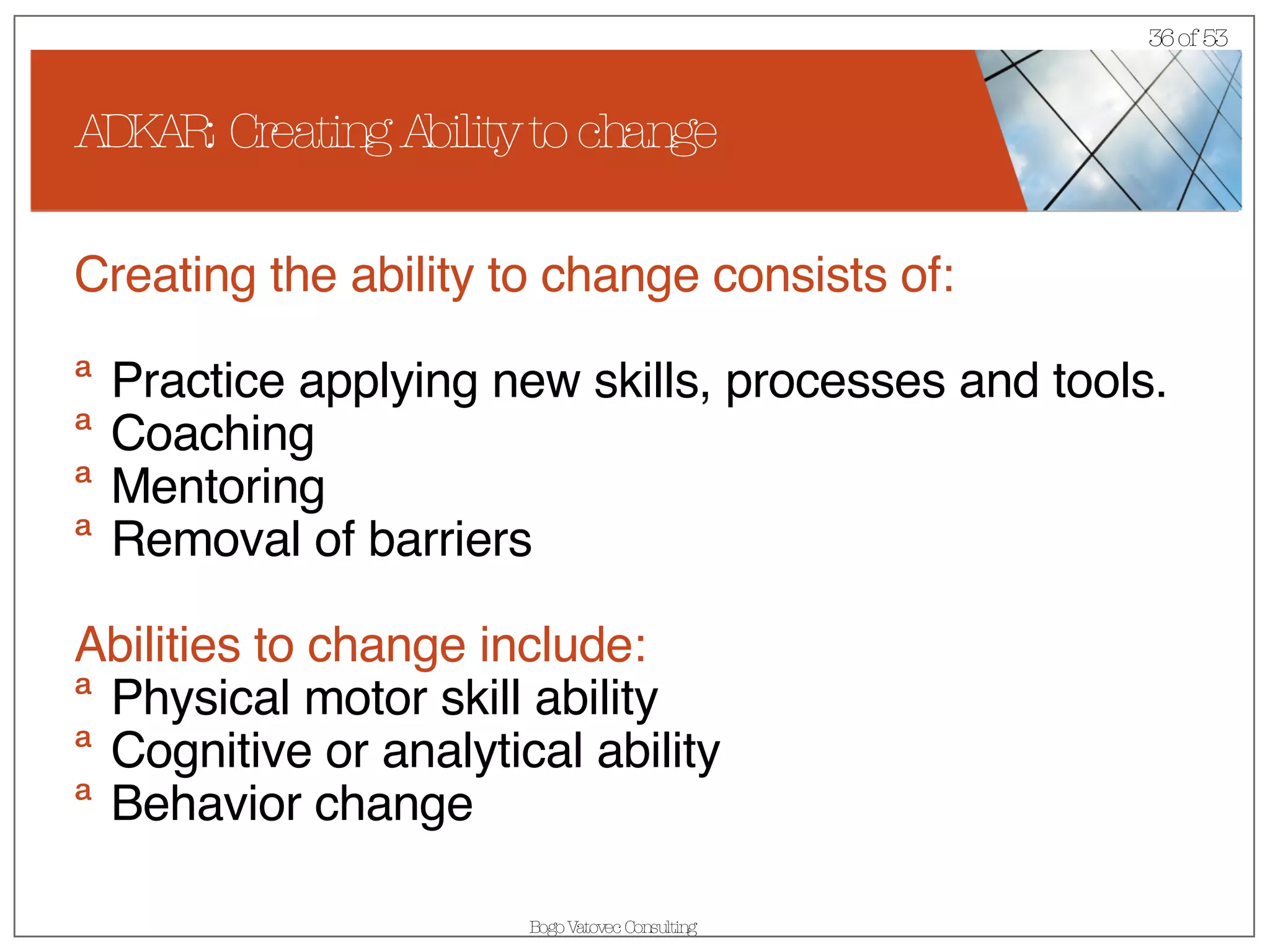 36 of 53

ADKAR: Creating Ability to change

Creating the ability to change consists of:

a Practice applying new skills, processes and tools.
a Coaching
a Mentoring
a Removal of barriers

Abilities to change include:
a Physical motor skill ability
a Cognitive or analytical ability
a Behavior change

Bogo Vatovec Consulting